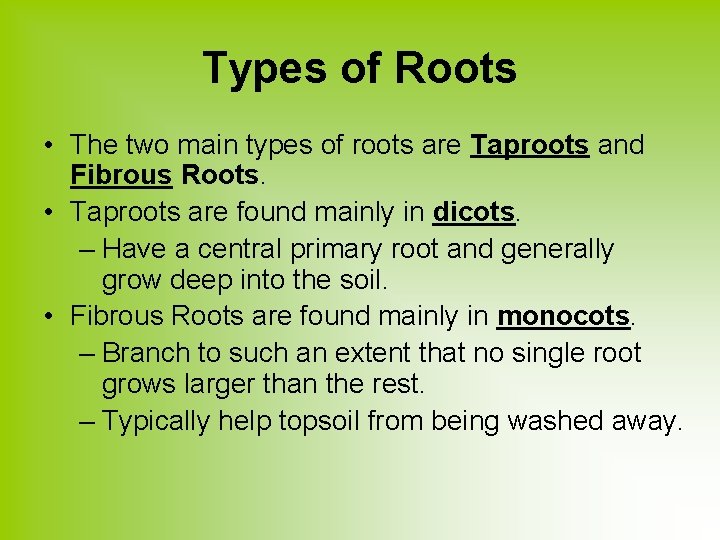 Types of Roots

• The two main types of roots are Taproots and Fibrous Roots.
• Taproots are found mainly in dicots.
– Have a central primary root and generally grow deep into the soil.
• Fibrous Roots are found mainly in monocots.
– Branch to such an extent that no single root grows larger than the rest.
– Typically help topsoil from being washed away.